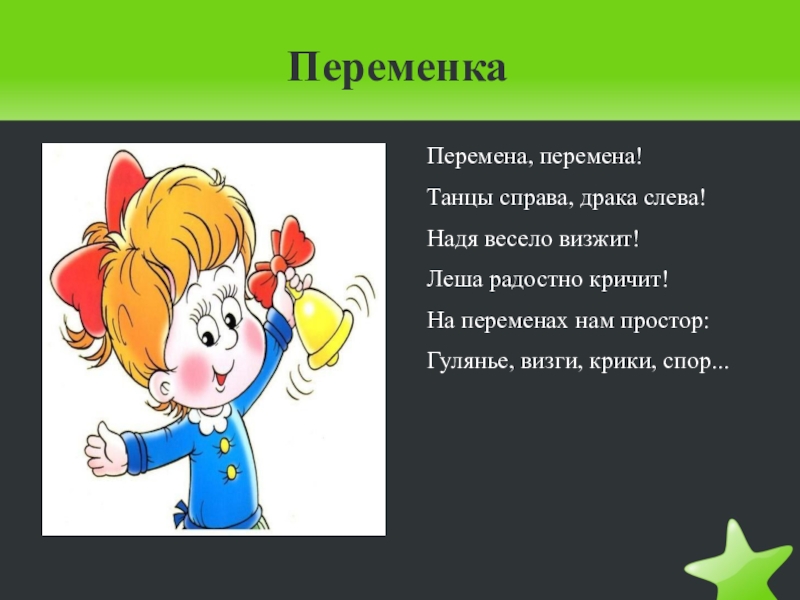 Переменка

Перемена, перемена!

Танцы справа, драка слева!

Надя весело визжит!

Леша радостно кричит!

На переменах нам простор:

Гулянье, визги, крики, спор...